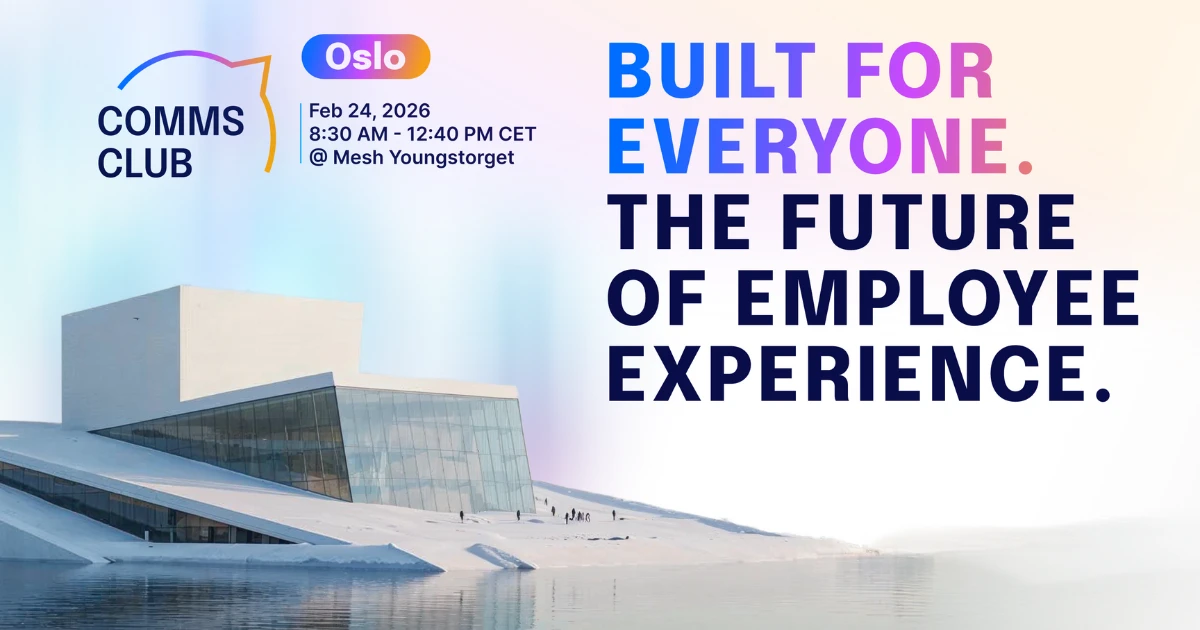 COMMS CLUB

Oslo

Feb 24, 2026
8:30 AM - 12:40 PM CET
@ Mesh Youngstorget

BUILT FOR EVERYONE. THE FUTURE OF EMPLOYEE EXPERIENCE.